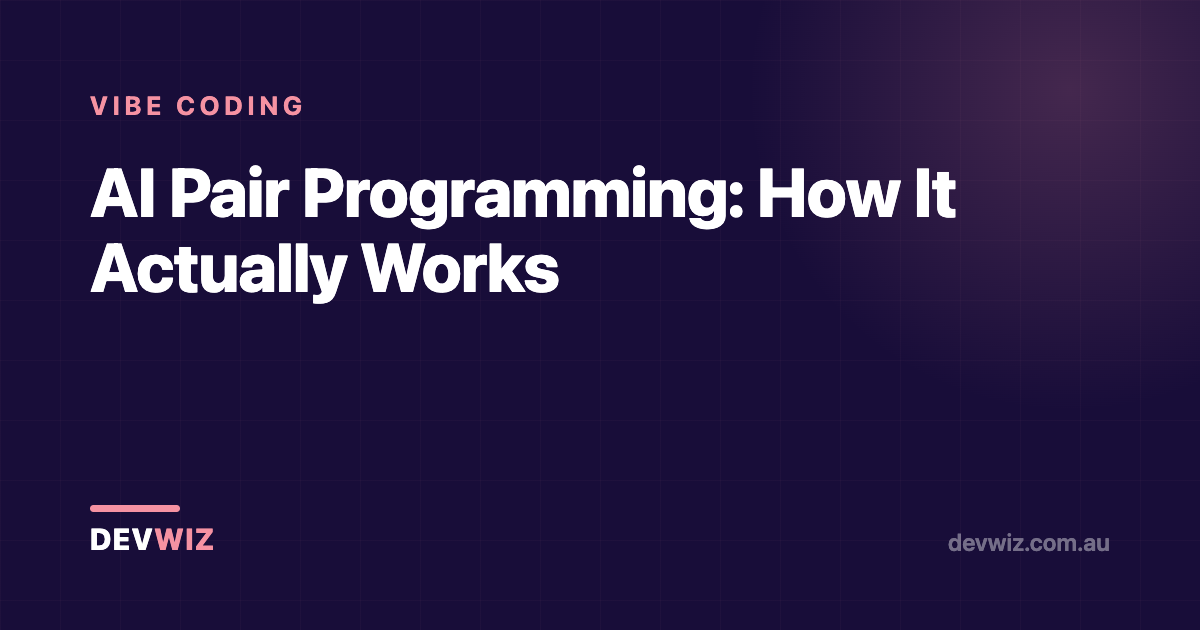 VIBE CODING

AI Pair Programming: How It Actually Works

DEVWIZ

devwiz.com.au